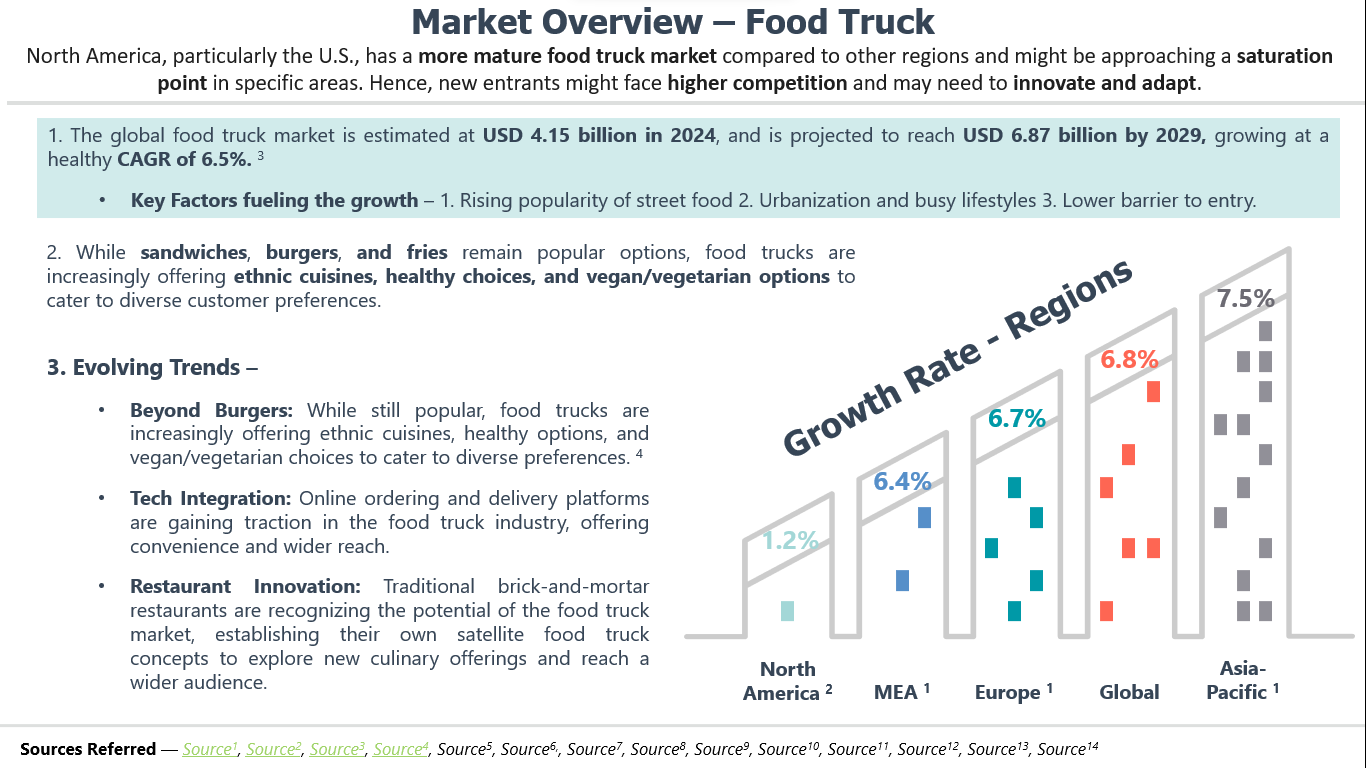 Market Overview – Food Truck

North America, particularly the U.S., has a more mature food truck market compared to other regions and might be approaching a saturation point in specific areas. Hence, new entrants might face higher competition and may need to innovate and adapt.

1. The global food truck market is estimated at USD 4.15 billion in 2024, and is projected to reach USD 6.87 billion by 2029, growing at a healthy CAGR of 6.5%. $^3$

• Key Factors fueling the growth – 1. Rising popularity of street food 2. Urbanization and busy lifestyles 3. Lower barrier to entry.

2. While sandwiches, burgers, and fries remain popular options, food trucks are increasingly offering ethnic cuisines, healthy choices, and vegan/vegetarian options to cater to diverse customer preferences.

3. Evolving Trends –

• Beyond Burgers: While still popular, food trucks are increasingly offering ethnic cuisines, healthy options, and vegan/vegetarian choices to cater to diverse preferences. $^4$

• Tech Integration: Online ordering and delivery platforms are gaining traction in the food truck industry, offering convenience and wider reach.

• Restaurant Innovation: Traditional brick-and-mortar restaurants are recognizing the potential of the food truck market, establishing their own satellite food truck concepts to explore new culinary offerings and reach a wider audience.

Growth Rate - Regions

1.2%
6.4%
6.7%
6.8%
7.5%

North America $^2$
MEA $^1$
Europe $^1$
Global
Asia-Pacific $^1$

Sources Referred — Source$^1$, Source$^2$, Source$^3$, Source$^4$, Source$^5$, Source$^6$, Source$^7$, Source$^8$, Source$^9$, Source$^{10}$, Source$^{11}$, Source$^{12}$, Source$^{13}$, Source$^{14}$